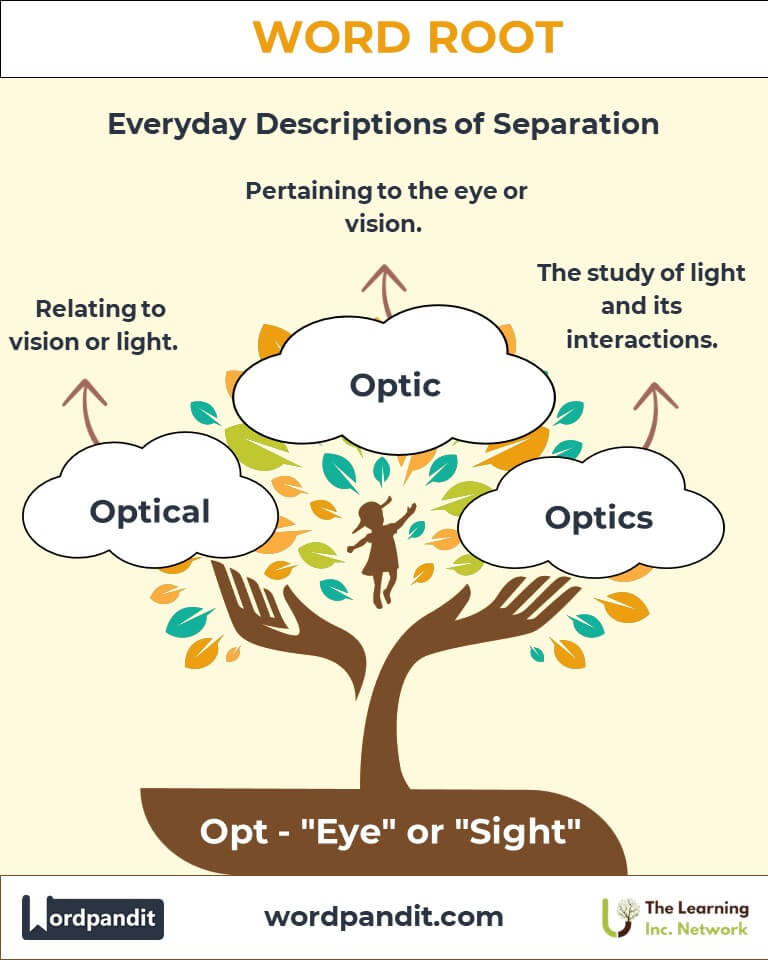 WORD ROOT

Everyday Descriptions of Separation

Pertaining to the eye or vision.

Relating to vision or light.

The study of light and its interactions.

Optic

Optical

Optics

Opt - "Eye" or "Sight"

Wordpandit

wordpandit.com

The Learning Inc. Network